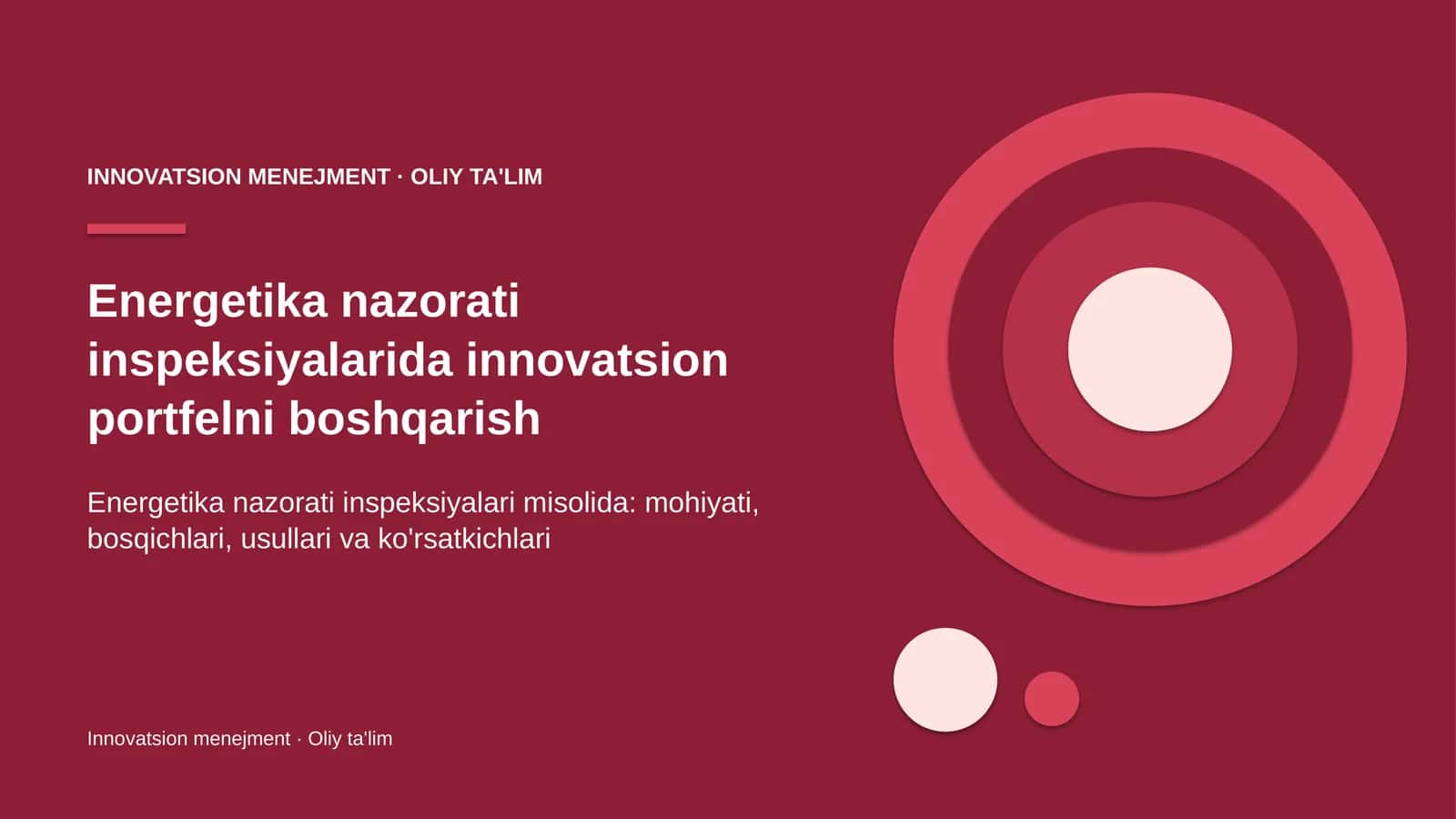 INNOVATSION MENEJMENT · OLIY TA'LIM

Energetika nazorati inspeksiyalarida innovatsion portfelni boshqarish

Energetika nazorati inspeksiyalari misolida: mohiyati, bosqichlari, usullari va ko'rsatkichlari

Innovatsion menejment · Oliy ta'lim